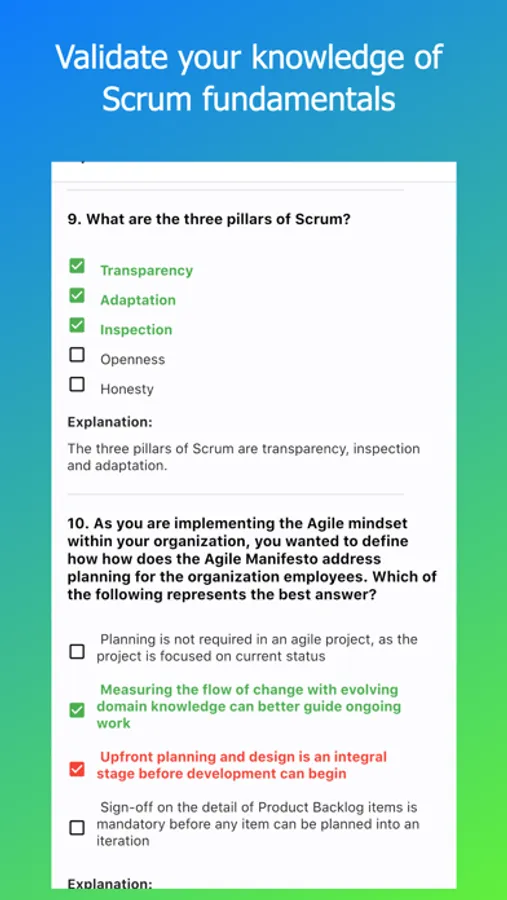 Validate your knowledge of Scrum fundamentals

9. What are the three pillars of Scrum?

Transparency

Adaptation

Inspection

Openness

Honesty

Explanation:

The three pillars of Scrum are transparency, inspection and adaptation.

10. As you are implementing the Agile mindset within your organization, you wanted to define how how does the Agile Manifesto address planning for the organization employees. Which of the following represents the best answer?

Planning is not required in an agile project, as the project is focused on current status

Measuring the flow of change with evolving domain knowledge can better guide ongoing work

Upfront planning and design is an integral stage before development can begin

Sign-off on the detail of Product Backlog items is mandatory before any item can be planned into an iteration

Explanation: